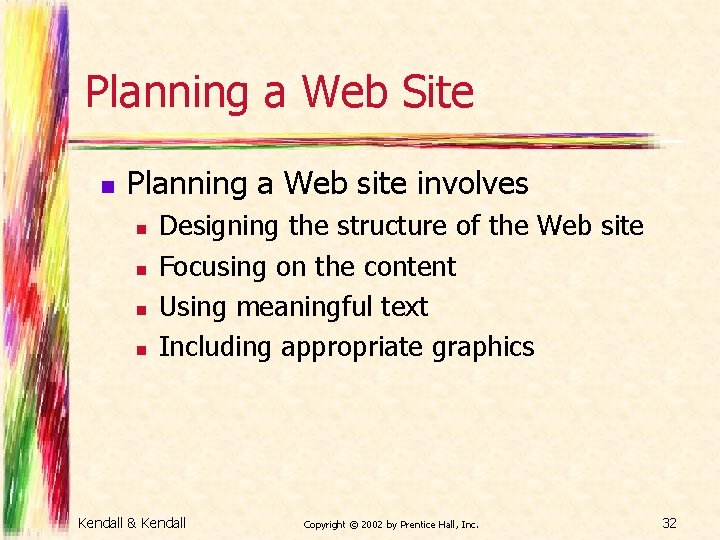 Planning a Web Site

- Planning a Web site involves
  - Designing the structure of the Web site
  - Focusing on the content
  - Using meaningful text
  - Including appropriate graphics

Kendall & Kendall

Copyright © 2002 by Prentice Hall, Inc.

32